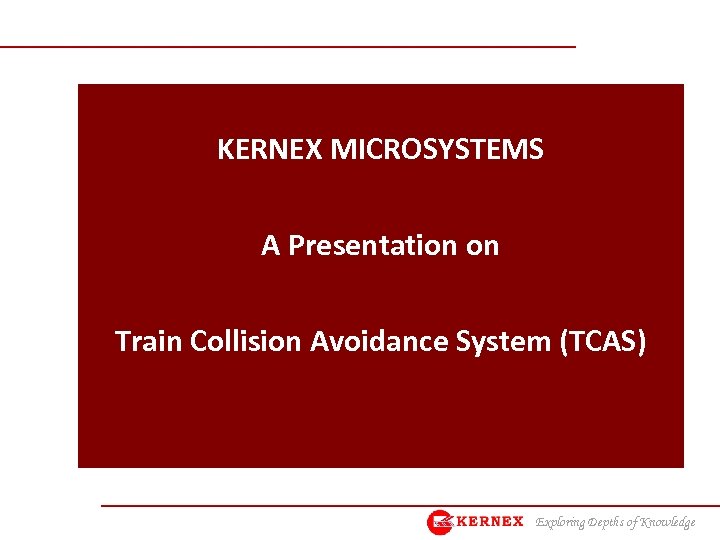 KERNEX MICROSYSTEMS

A Presentation on

Train Collision Avoidance System (TCAS)

KERNEX Exploring Depths of Knowledge